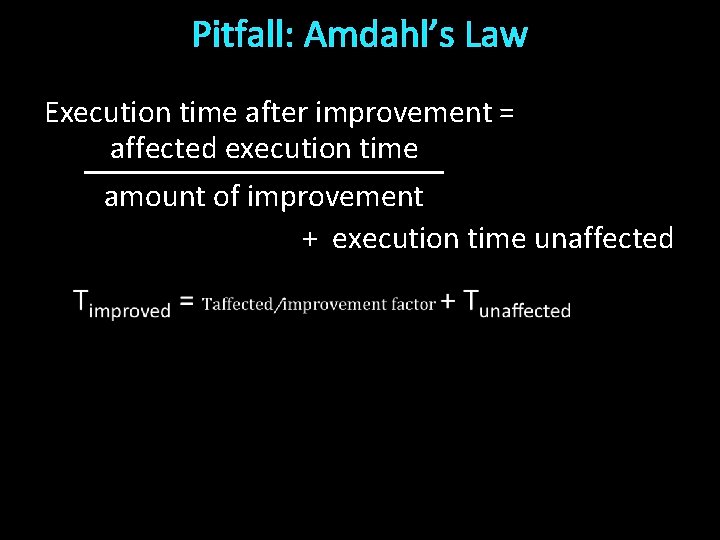 Pitfall: Amdahl's Law

Execution time after improvement = $\frac{\text{affected execution time}}{\text{amount of improvement}}$ + execution time unaffected

$T_{improved} = T_{affected}/\text{improvement factor} + T_{unaffected}$